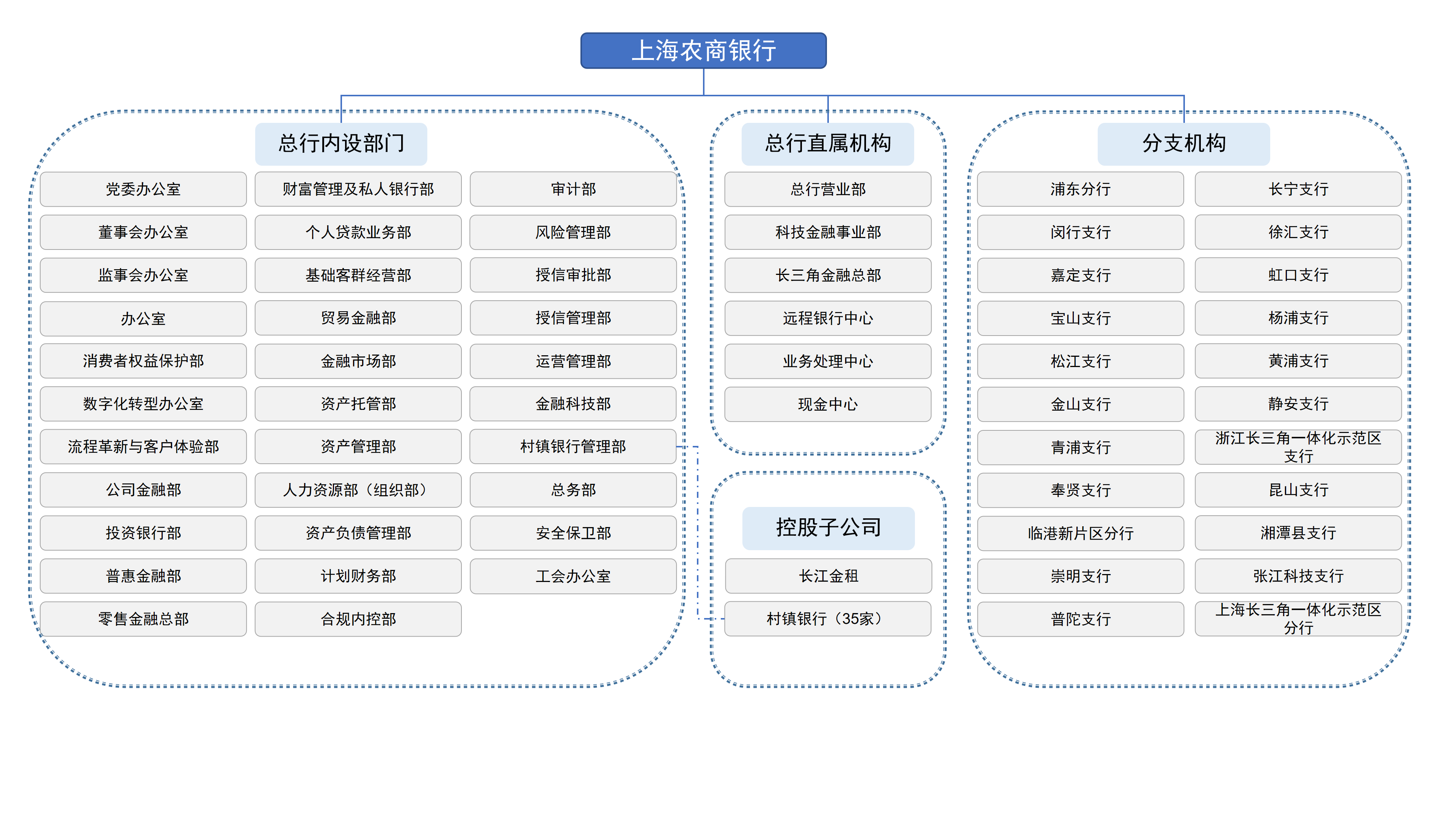 上海农商银行

总行内设部门

党委办公室
董事会办公室
监事会办公室
办公室
消费者权益保护部
数字化转型办公室
流程革新与客户体验部
公司金融部
投资银行部
普惠金融部
零售金融总部

财富管理及私人银行部
个人贷款业务部
基础客群经营部
贸易金融部
金融市场部
资产托管部
资产管理部
人力资源部（组织部）
资产负债管理部
计划财务部
合规内控部

审计部
风险管理部
授信审批部
授信管理部
运营管理部
金融科技部
村镇银行管理部
总务部
安全保卫部
工会办公室

总行直属机构

总行营业部
科技金融事业部
长三角金融总部
远程银行中心
业务处理中心
现金中心

控股子公司

长江金租
村镇银行（35家）

分支机构

浦东分行
闵行支行
嘉定支行
宝山支行
松江支行
金山支行
青浦支行
奉贤支行
临港新片区分行
崇明支行
普陀支行

长宁支行
徐汇支行
虹口支行
杨浦支行
黄浦支行
静安支行
浙江长三角一体化示范区支行
昆山支行
湘潭县支行
张江科技支行
上海长三角一体化示范区分行